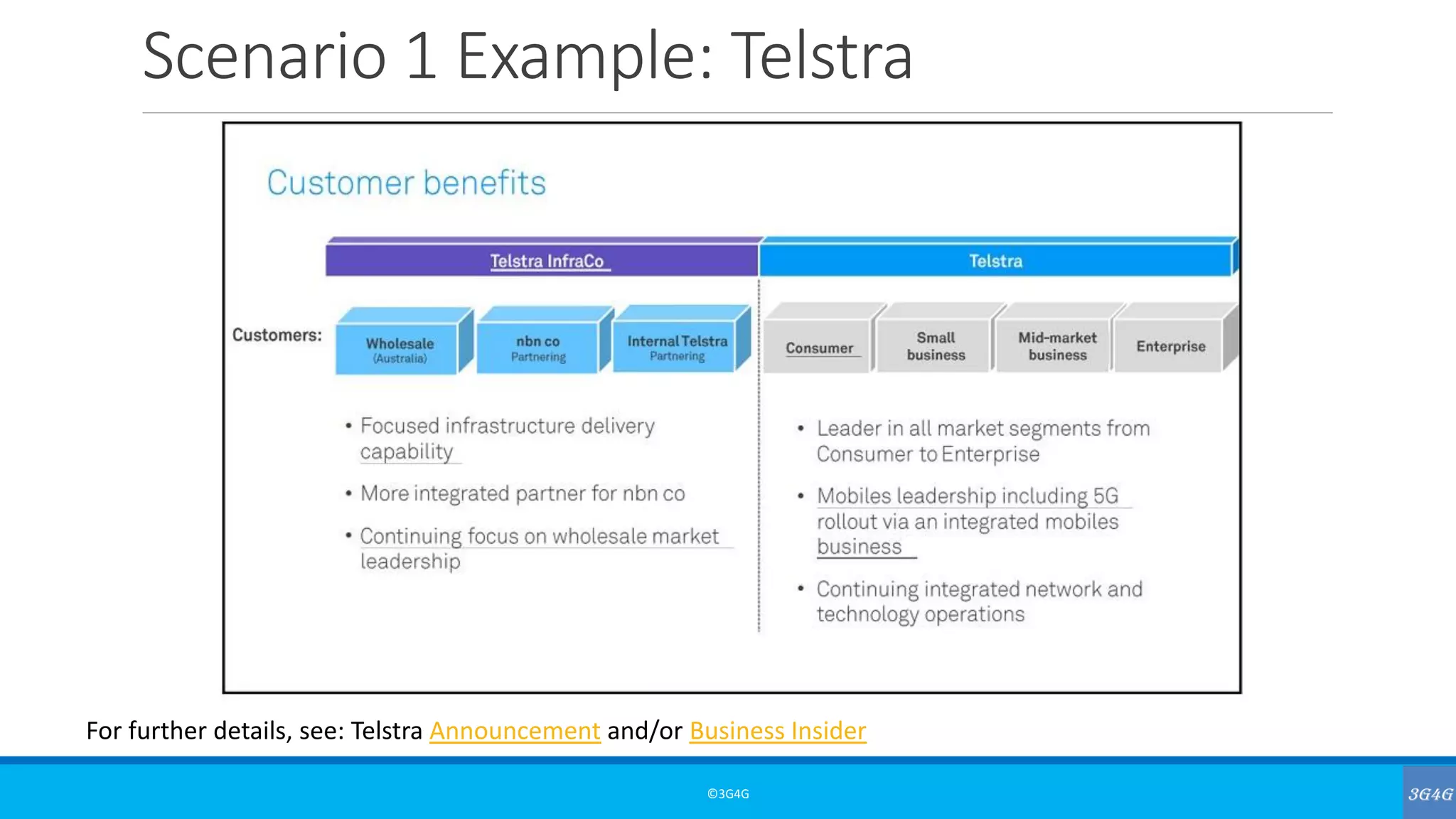 Scenario 1 Example: Telstra

Customer benefits

Telstra InfraCo

Telstra

Customers:

Wholesale (Australia)

nbn co Partnering

Internal Telstra Partnering

Consumer

Small business

Mid-market business

Enterprise

• Focused infrastructure delivery capability

• More integrated partner for nbn co

• Continuing focus on wholesale market leadership

• Leader in all market segments from Consumer to Enterprise

• Mobiles leadership including 5G rollout via an integrated mobiles business

• Continuing integrated network and technology operations

For further details, see: Telstra Announcement and/or Business Insider

©3G4G

3G4G